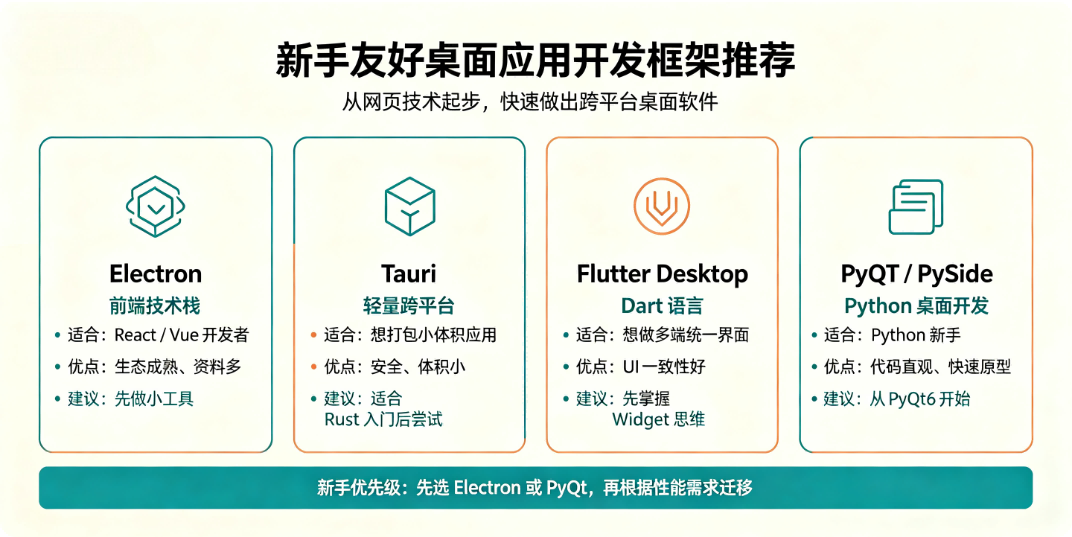 新手友好桌面应用开发框架推荐

从网页技术起步，快速做出跨平台桌面软件

Electron
前端技术栈
• 适合：React / Vue 开发者
• 优点：生态成熟、资料多
• 建议：先做小工具

Tauri
轻量跨平台
• 适合：想打包小体积应用
• 优点：安全、体积小
• 建议：适合 Rust 入门后尝试

Flutter Desktop
Dart 语言
• 适合：想做多端统一界面
• 优点：UI 一致性好
• 建议：先掌握 Widget 思维

PyQT / PySide
Python 桌面开发
• 适合：Python 新手
• 优点：代码直观、快速原型
• 建议：从 PyQt6 开始

新手优先级：先选 Electron 或 PyQt，再根据性能需求迁移